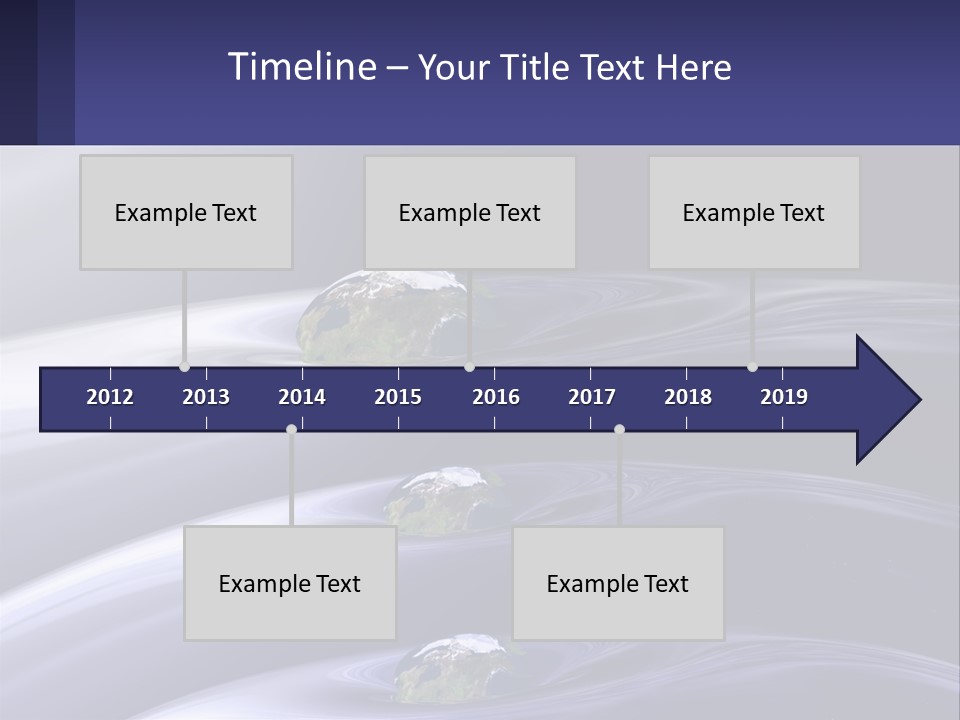 Timeline – Your Title Text Here

Example Text

Example Text

Example Text

2012 2013 2014 2015 2016 2017 2018 2019

Example Text

Example Text